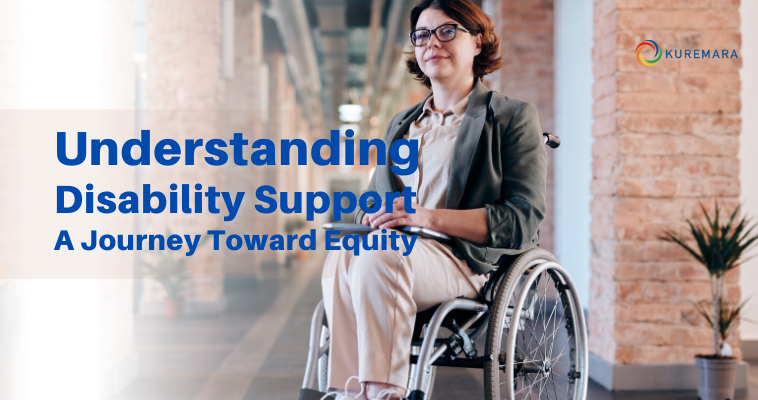 KUREMARA

Understanding
Disability Support
A Journey Toward Equity